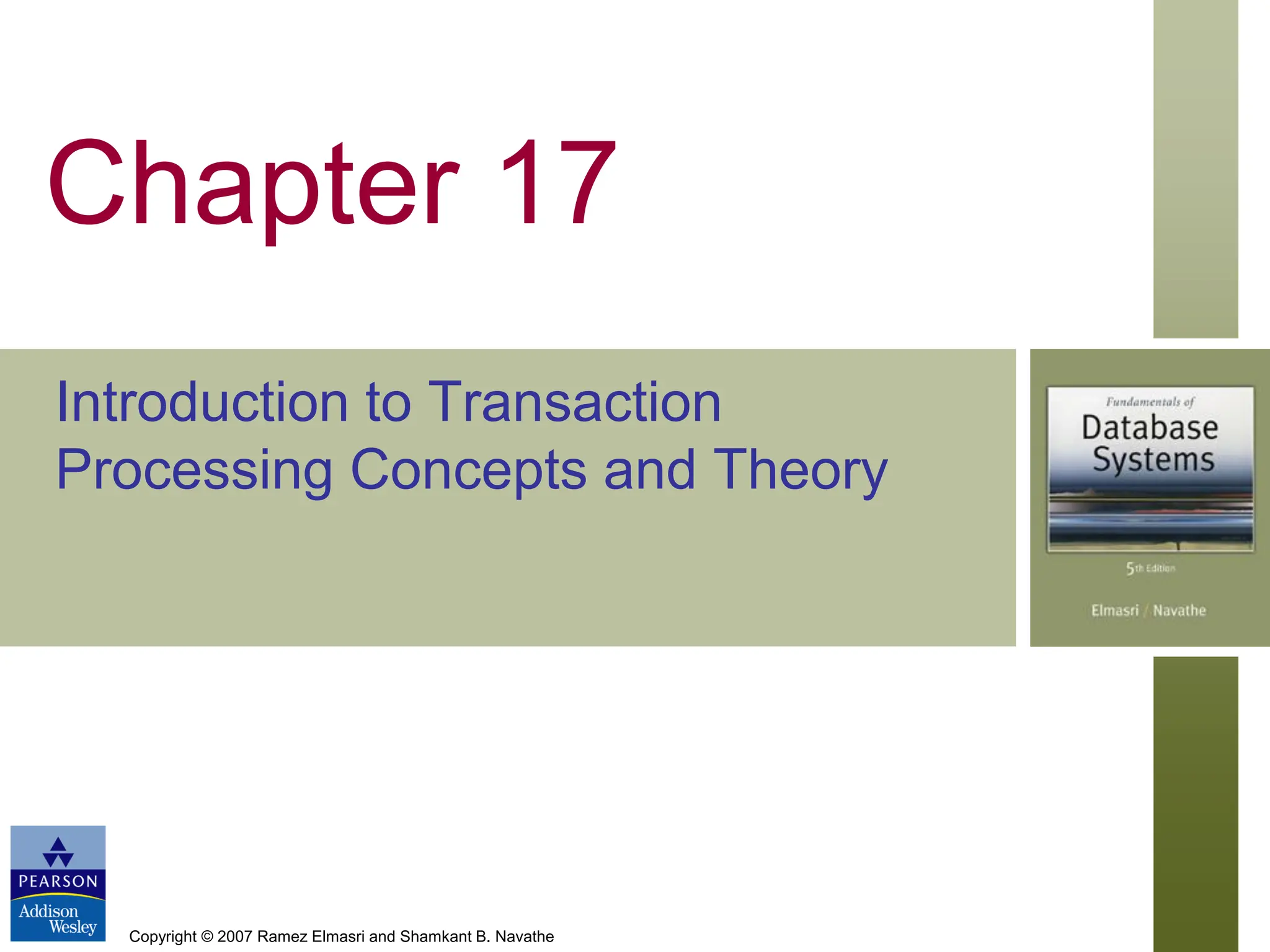 Chapter 17

Introduction to Transaction Processing Concepts and Theory

Fundamentals of
Database Systems
5th Edition
Elmasri / Navathe

PEARSON
Addison Wesley

Copyright © 2007 Ramez Elmasri and Shamkant B. Navathe